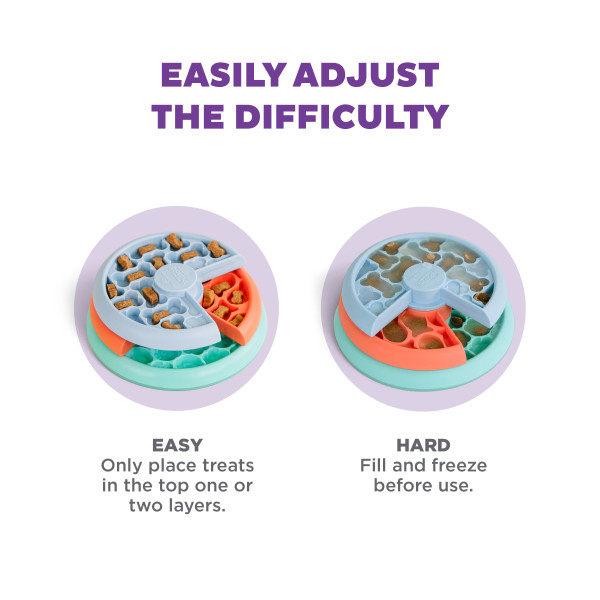 EASILY ADJUST THE DIFFICULTY

EASY
Only place treats in the top one or two layers.

HARD
Fill and freeze before use.